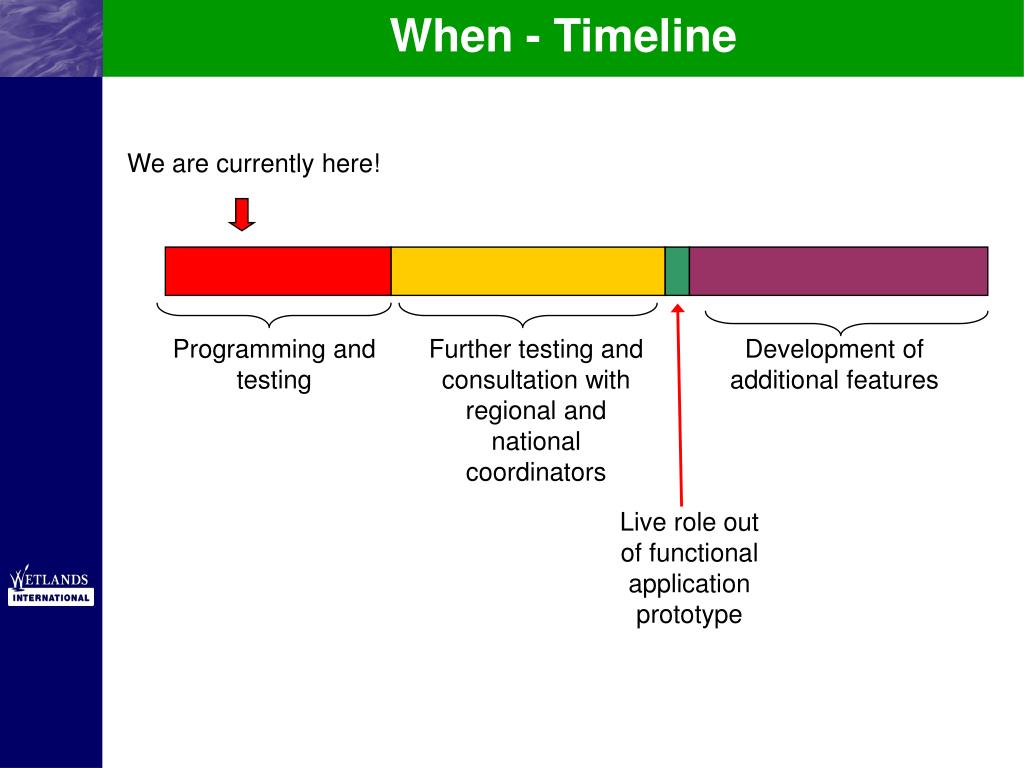 When - Timeline

We are currently here!

Programming and testing

Further testing and consultation with regional and national coordinators

Development of additional features

Live role out of functional application prototype

WETLANDS INTERNATIONAL